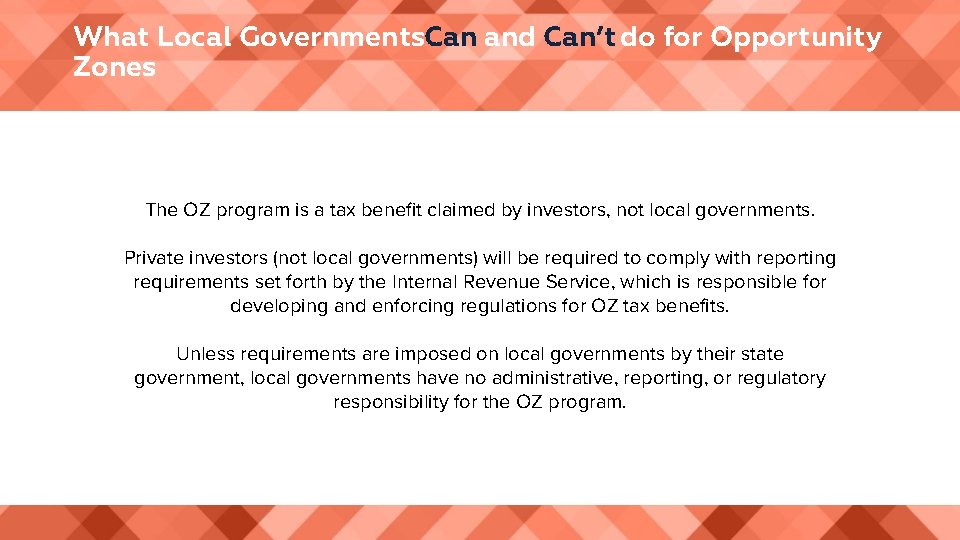 What Local GovernmentsCan and Can't do for Opportunity Zones

The OZ program is a tax benefit claimed by investors, not local governments.

Private investors (not local governments) will be required to comply with reporting requirements set forth by the Internal Revenue Service, which is responsible for developing and enforcing regulations for OZ tax benefits.

Unless requirements are imposed on local governments by their state government, local governments have no administrative, reporting, or regulatory responsibility for the OZ program.